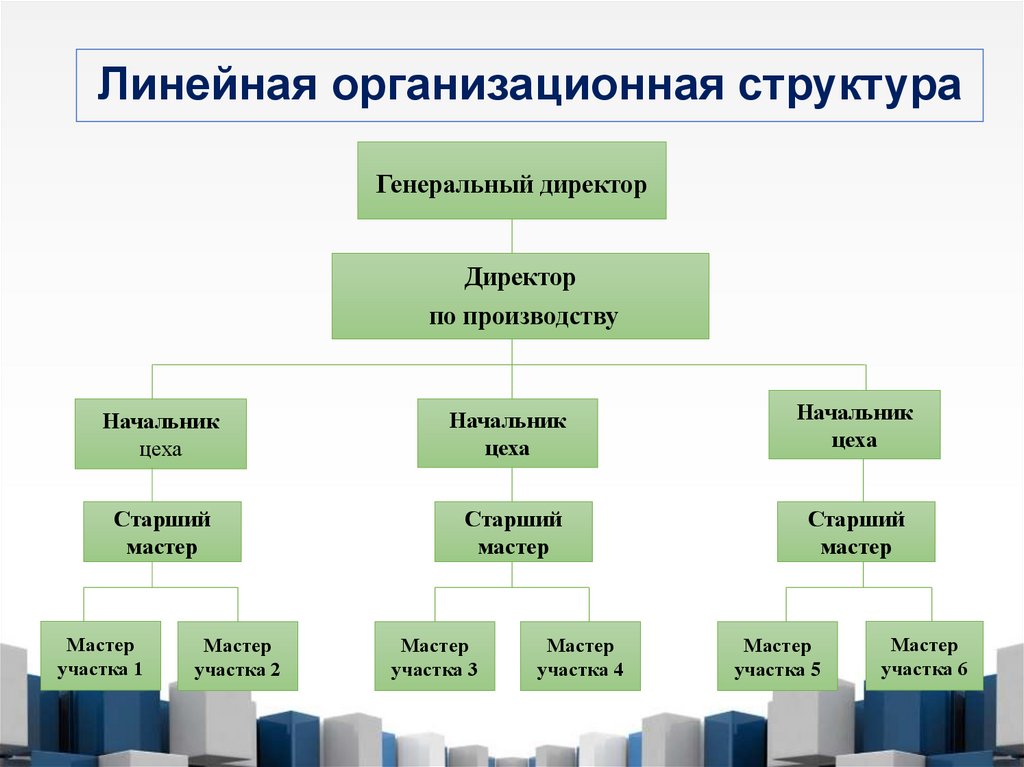 Линейная организационная структура

Генеральный директор

Директор по производству

Начальник цеха

Начальник цеха

Начальник цеха

Старший мастер

Старший мастер

Старший мастер

Мастер участка 1

Мастер участка 2

Мастер участка 3

Мастер участка 4

Мастер участка 5

Мастер участка 6